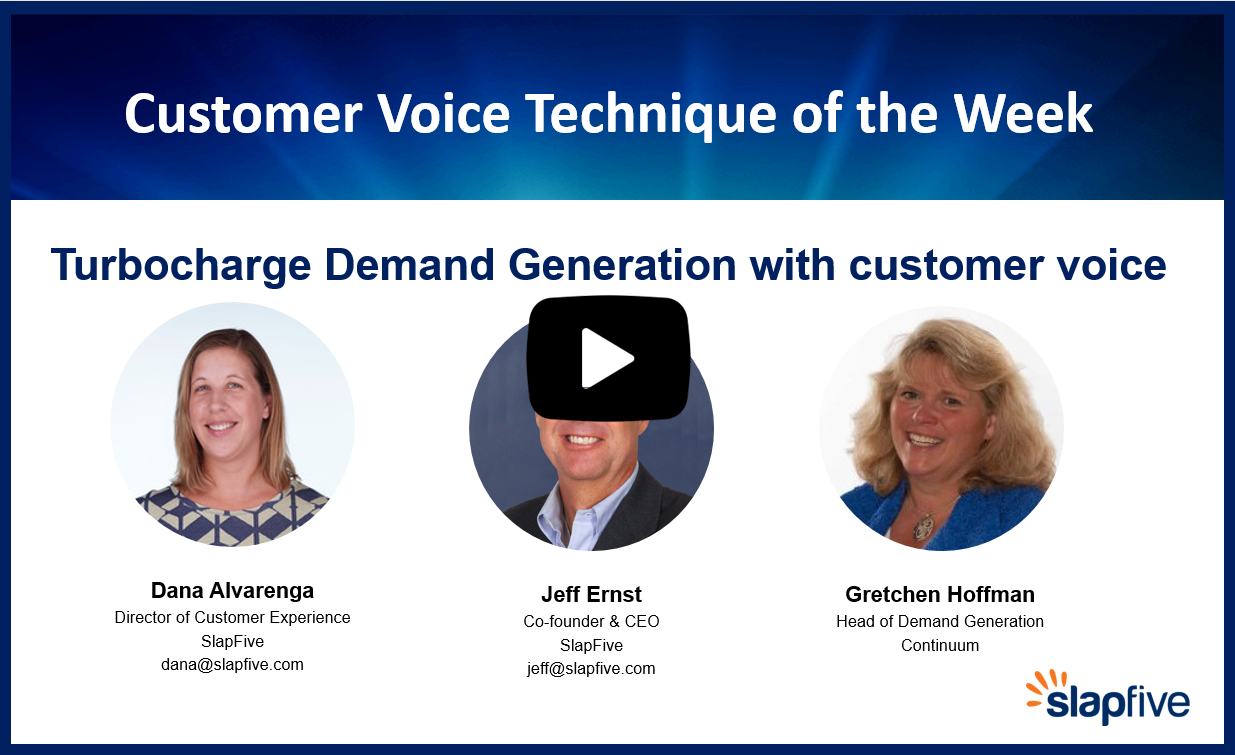 Customer Voice Technique of the Week

Turbocharge Demand Generation with customer voice

Dana Alvarenga
Director of Customer Experience
SlapFive
dana@slapfive.com

Jeff Ernst
Co-founder & CEO
SlapFive
jeff@slapfive.com

Gretchen Hoffman
Head of Demand Generation
Continuum

slapfive